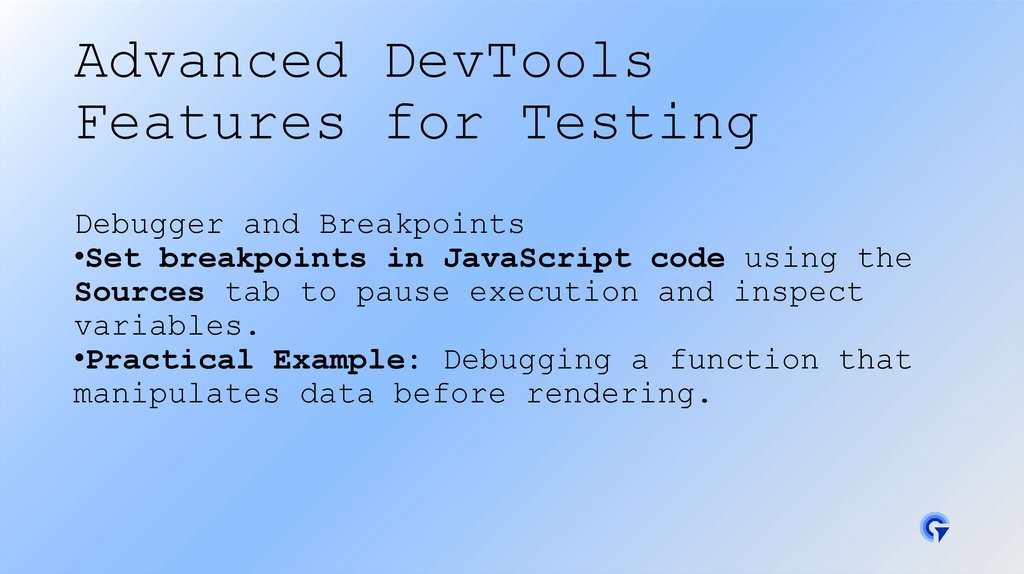 Advanced DevTools Features for Testing

Debugger and Breakpoints
•Set breakpoints in JavaScript code using the Sources tab to pause execution and inspect variables.
•Practical Example: Debugging a function that manipulates data before rendering.